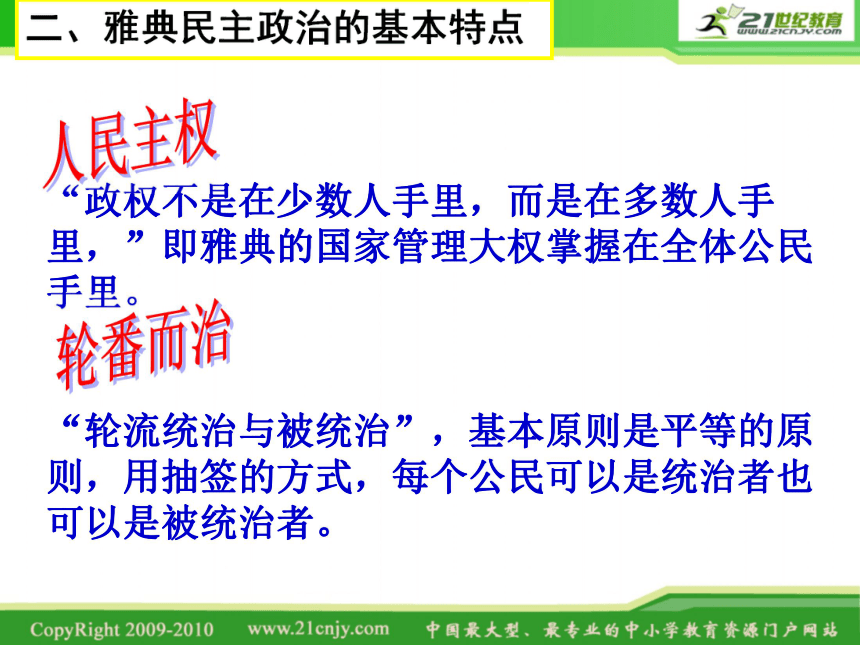 二、雅典民主政治的基本特点

21世纪教育
www.21cnjy.com

人民主权

“政权不是在少数人手里，而是在多数人手里，”即雅典的国家管理大权掌握在全体公民手里。

轮番而治

“轮流统治与被统治”，基本原则是平等的原则，用抽签的方式，每个公民可以是统治者也可以是被统治者。

CopyRight 2009-2010 www.21cnjy.com 中国最大型、最专业的中小学教育资源门户网站